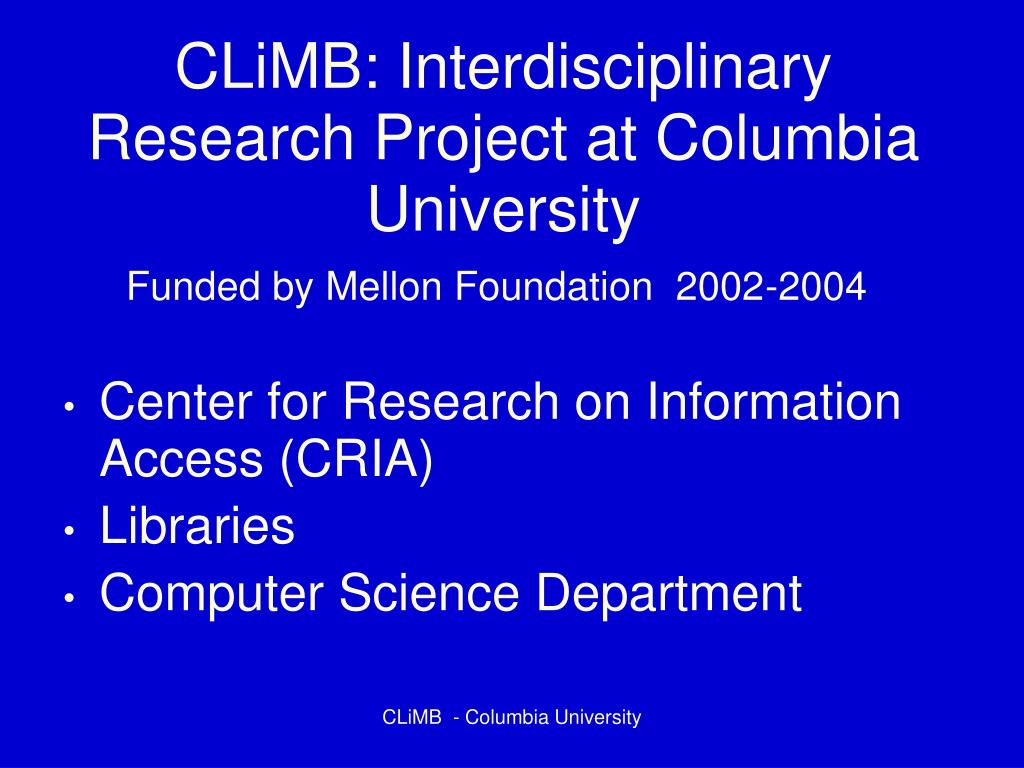 CLiMB: Interdisciplinary Research Project at Columbia University

Funded by Mellon Foundation 2002-2004

• Center for Research on Information Access (CRIA)
• Libraries
• Computer Science Department

CLiMB - Columbia University